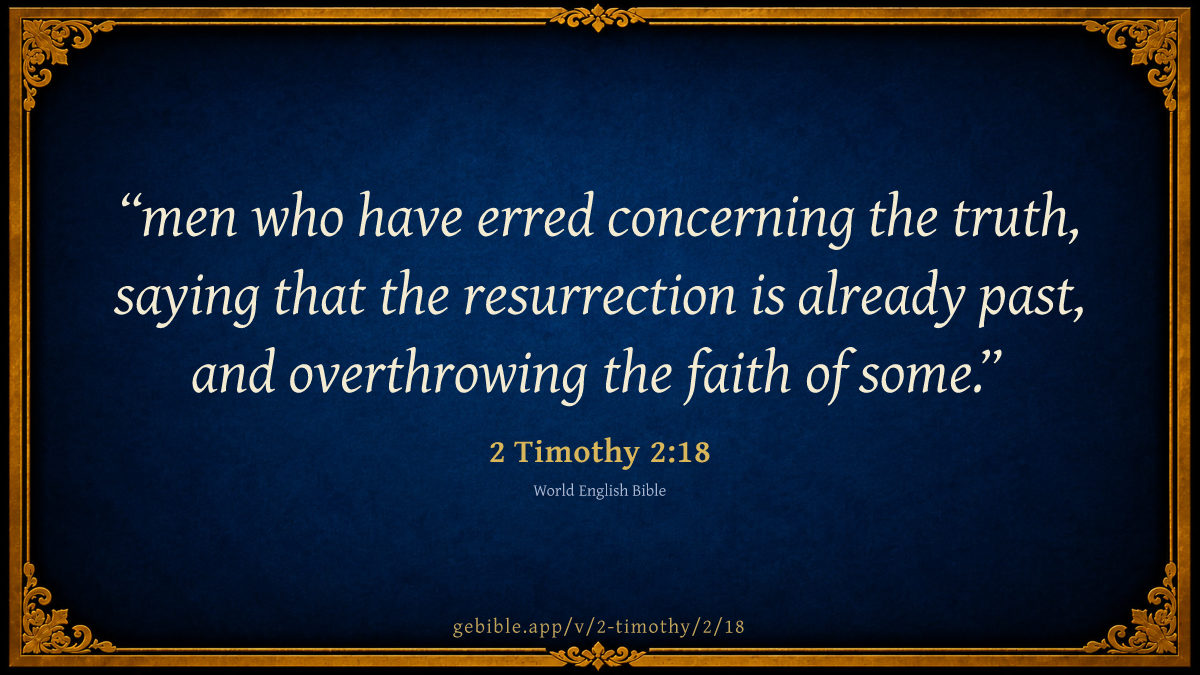 “men who have erred concerning the truth, saying that the resurrection is already past, and overthrowing the faith of some.”

2 Timothy 2:18

World English Bible

gebible.app/v/2-timothy/2/18